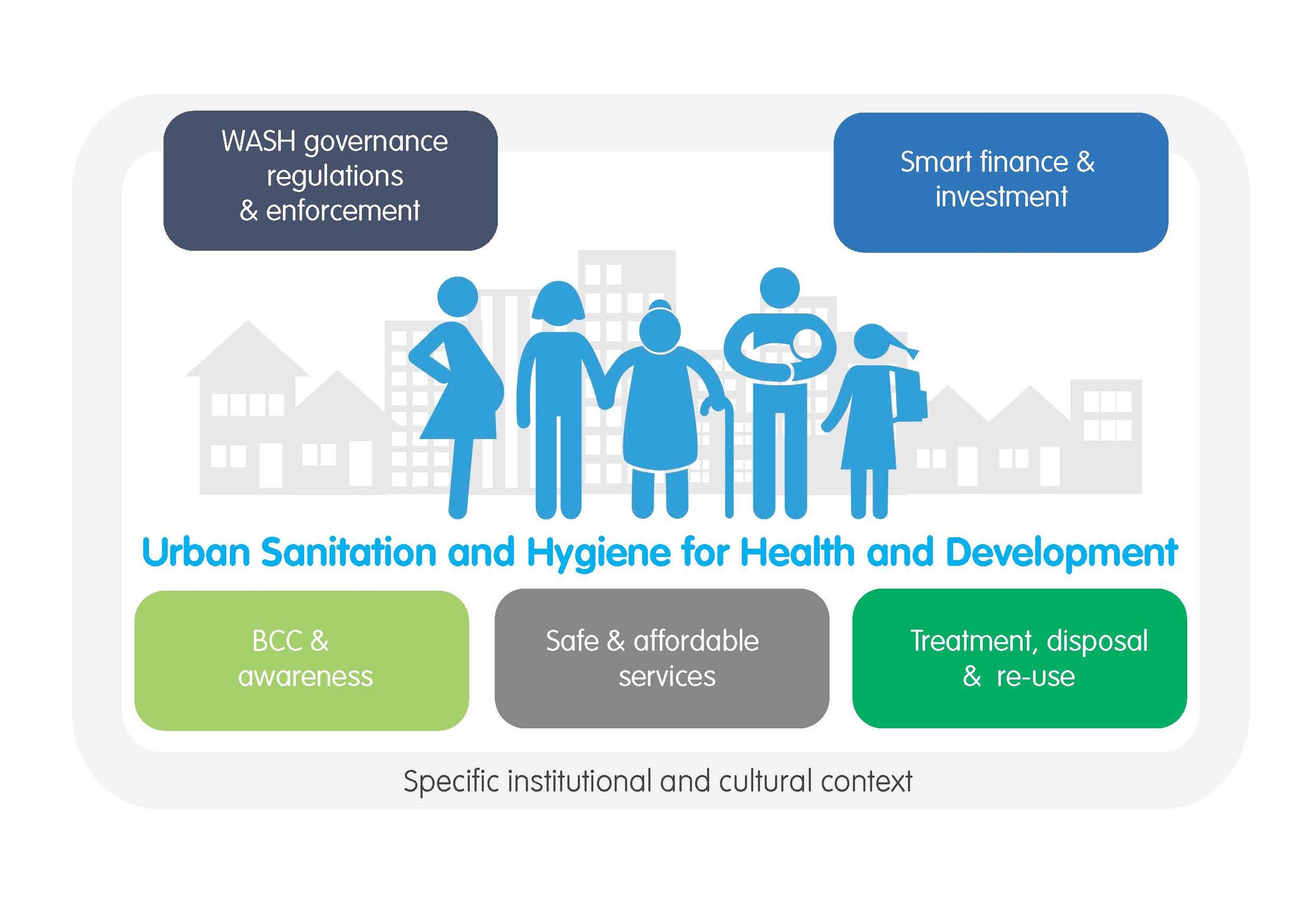 WASH governance regulations & enforcement

Smart finance & investment

Urban Sanitation and Hygiene for Health and Development

BCC & awareness

Safe & affordable services

Treatment, disposal & re-use

Specific institutional and cultural context